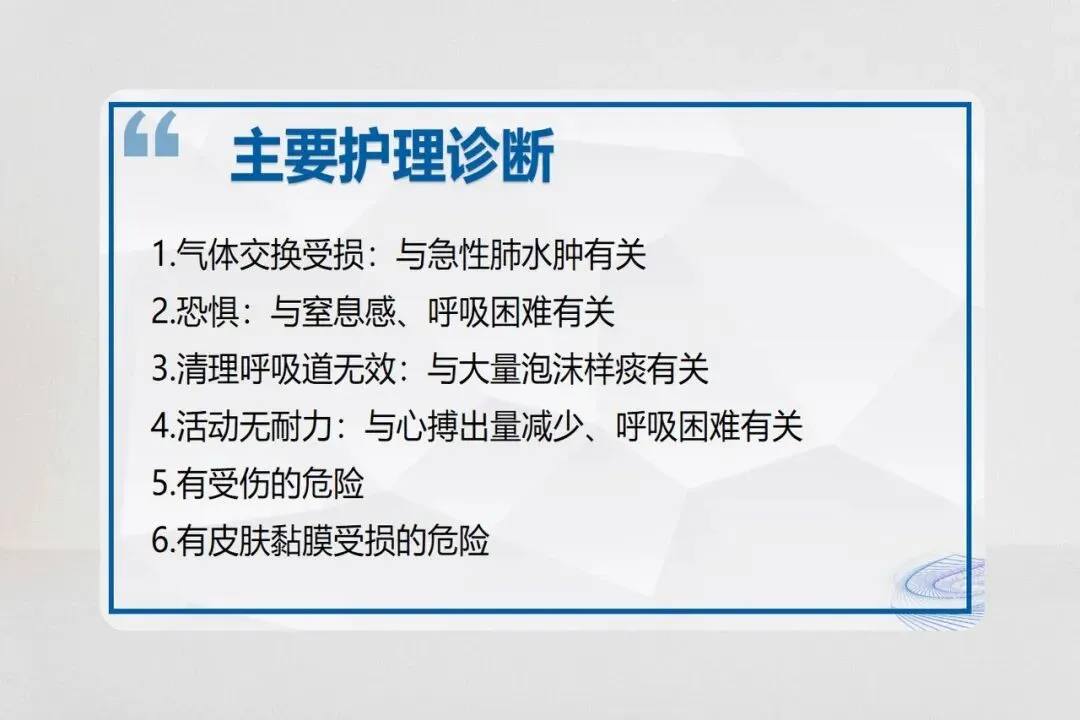 “ 主要护理诊断

1.气体交换受损：与急性肺水肿有关
2.恐惧：与窒息感、呼吸困难有关
3.清理呼吸道无效：与大量泡沫样痰有关
4.活动无耐力：与心搏出量减少、呼吸困难有关
5.有受伤的危险
6.有皮肤黏膜受损的危险